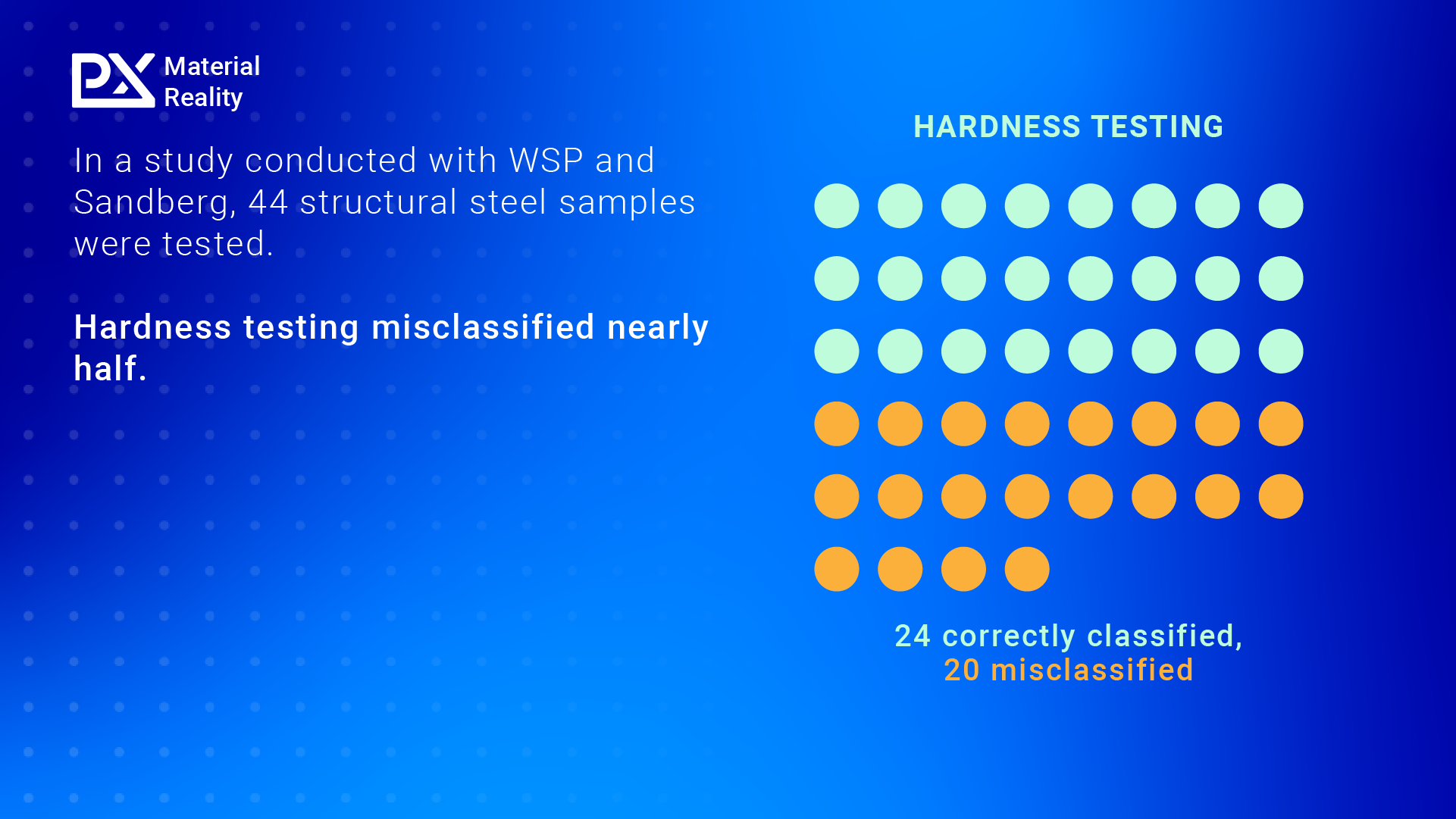 Material Reality

In a study conducted with WSP and Sandberg, 44 structural steel samples were tested.

Hardness testing misclassified nearly half.

HARDNESS TESTING

24 correctly classified,
20 misclassified